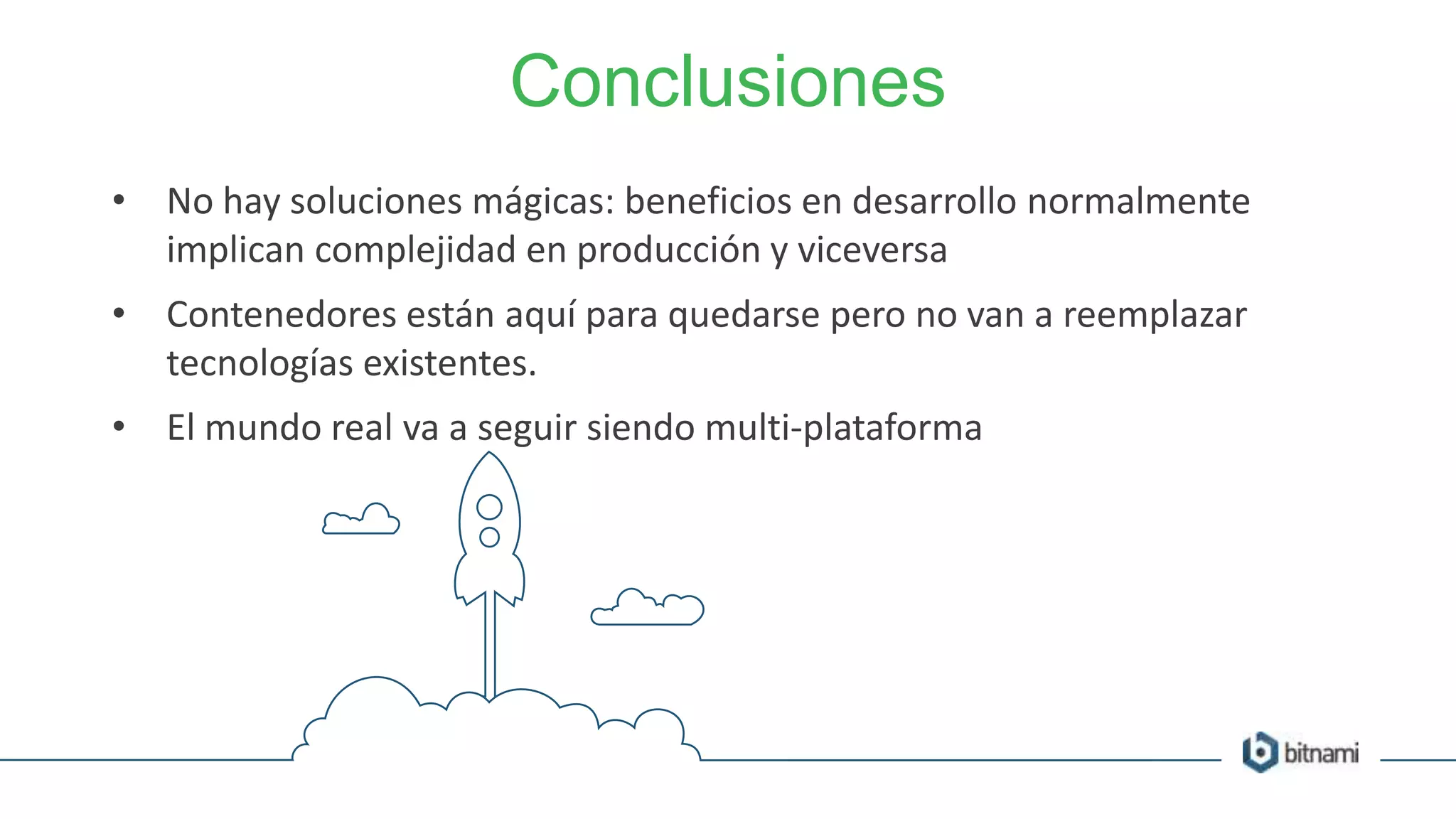 Conclusiones

• No hay soluciones mágicas: beneficios en desarrollo normalmente implican complejidad en producción y viceversa

• Contenedores están aquí para quedarse pero no van a reemplazar tecnologías existentes.

• El mundo real va a seguir siendo multi-plataforma

bitnami